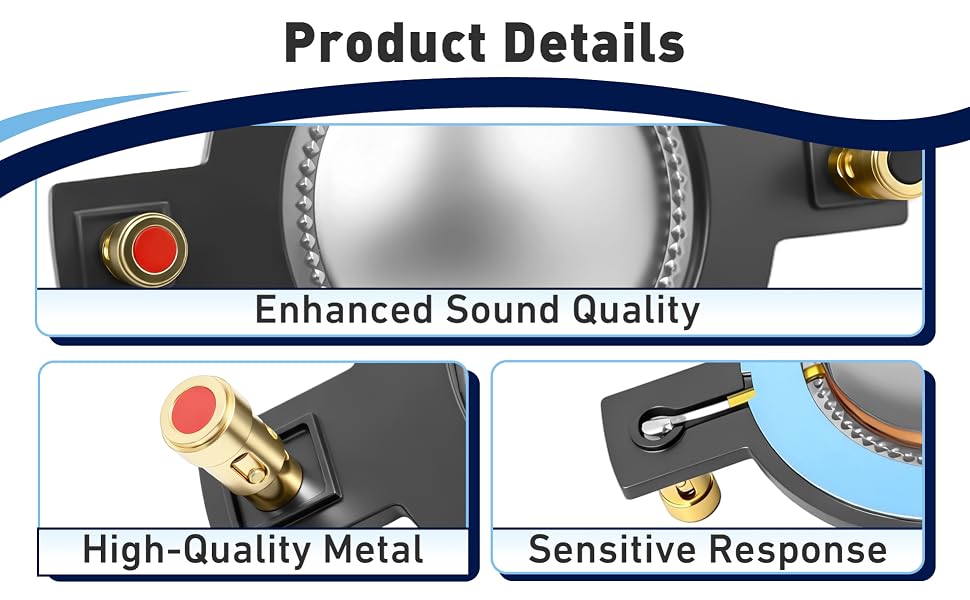 Product Details

Enhanced Sound Quality

High-Quality Metal

Sensitive Response